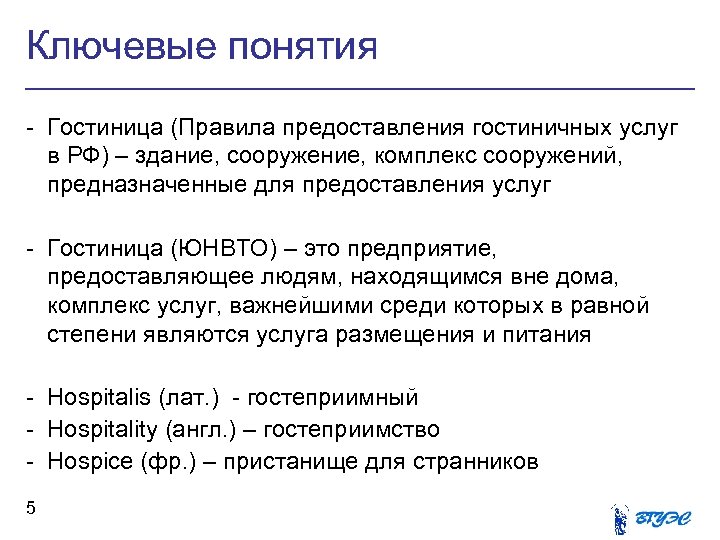 Ключевые понятия

- Гостиница (Правила предоставления гостиничных услуг в РФ) – здание, сооружение, комплекс сооружений, предназначенные для предоставления услуг

- Гостиница (ЮНВТО) – это предприятие, предоставляющее людям, находящимся вне дома, комплекс услуг, важнейшими среди которых в равной степени являются услуга размещения и питания

- Hospitalis (лат.) - гостеприимный
- Hospitality (англ.) – гостеприимство
- Hospice (фр.) – пристанище для странников

5

ВГУЭС